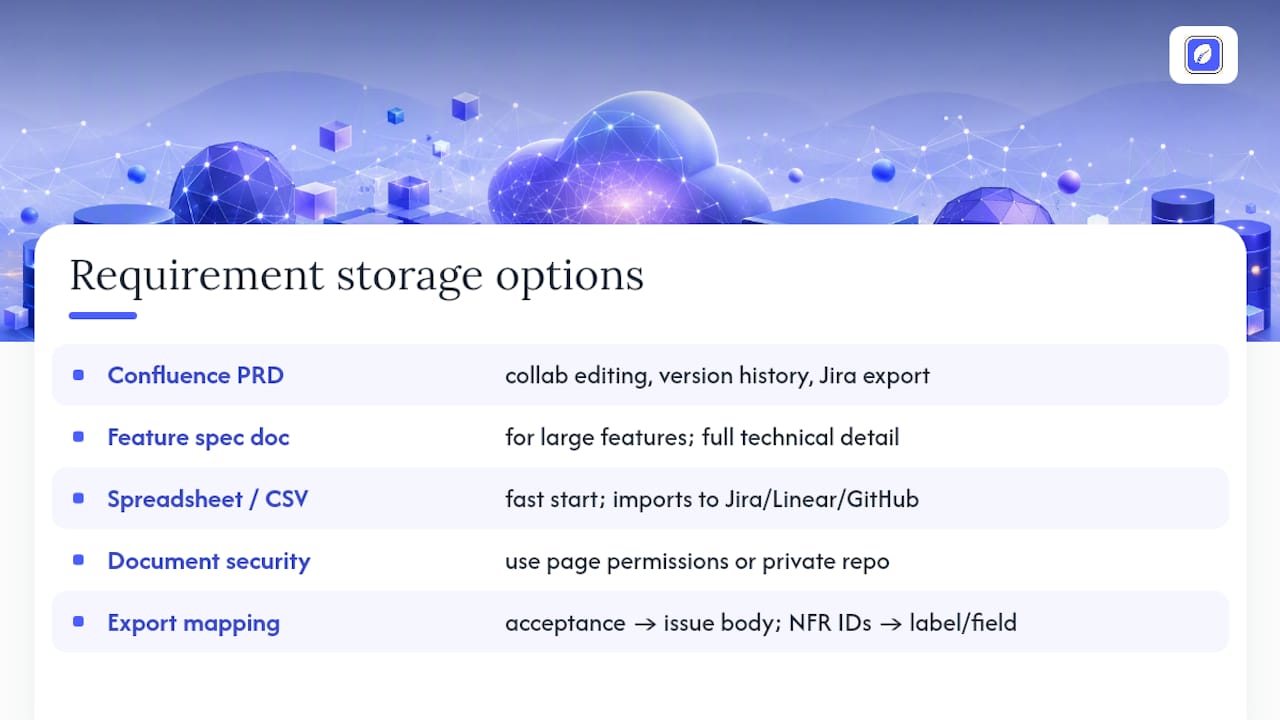 Requirement storage options

| | |
|---|---|
| Confluence PRD | collab editing, version history, Jira export |
| Feature spec doc | for large features; full technical detail |
| Spreadsheet / CSV | fast start; imports to Jira/Linear/GitHub |
| Document security | use page permissions or private repo |
| Export mapping | acceptance → issue body; NFR IDs → label/field |